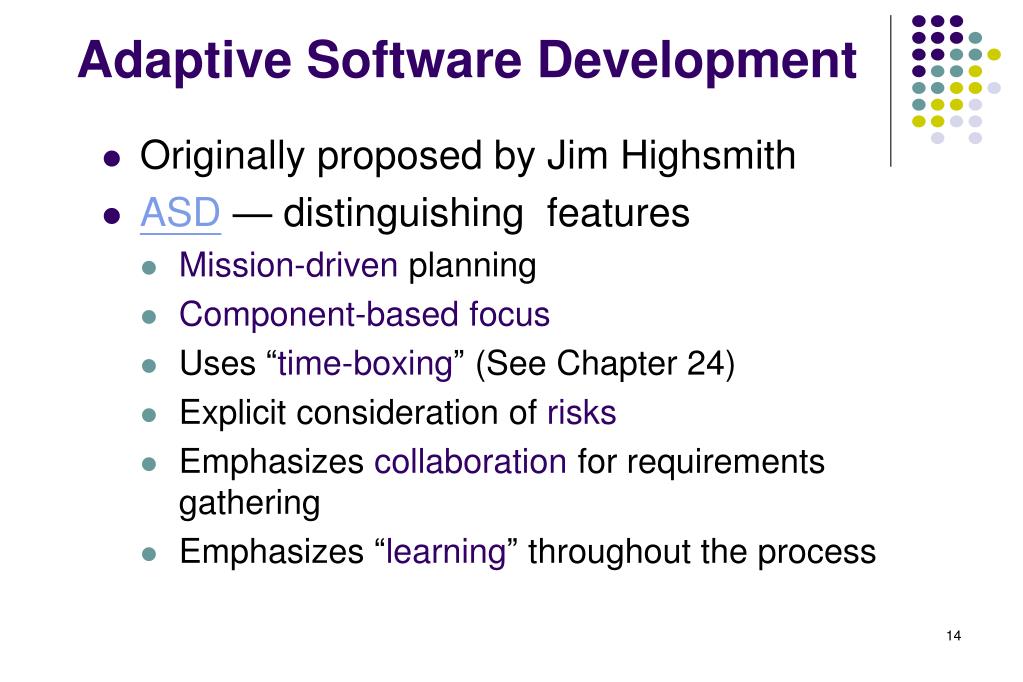 Adaptive Software Development

- Originally proposed by Jim Highsmith
- ASD — distinguishing features
  - Mission-driven planning
  - Component-based focus
  - Uses “time-boxing” (See Chapter 24)
  - Explicit consideration of risks
  - Emphasizes collaboration for requirements gathering
  - Emphasizes “learning” throughout the process

14